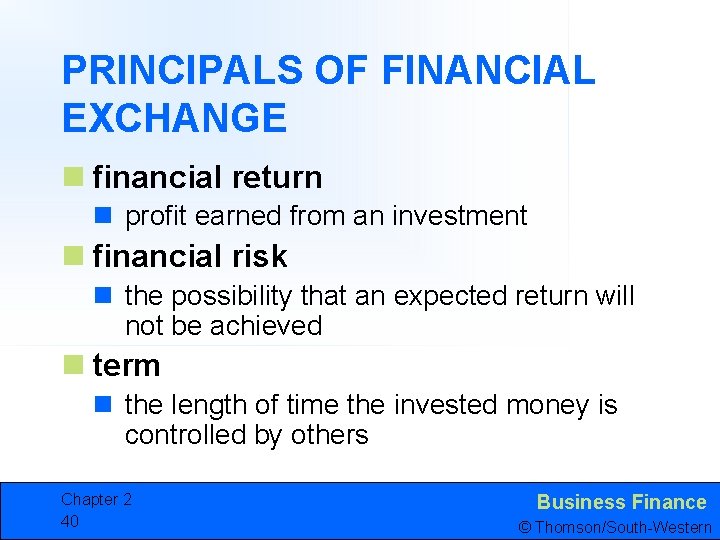 PRINCIPALS OF FINANCIAL EXCHANGE

financial return

profit earned from an investment

financial risk

the possibility that an expected return will not be achieved

term

the length of time the invested money is controlled by others

Chapter 2
40

Business Finance
© Thomson/South-Western